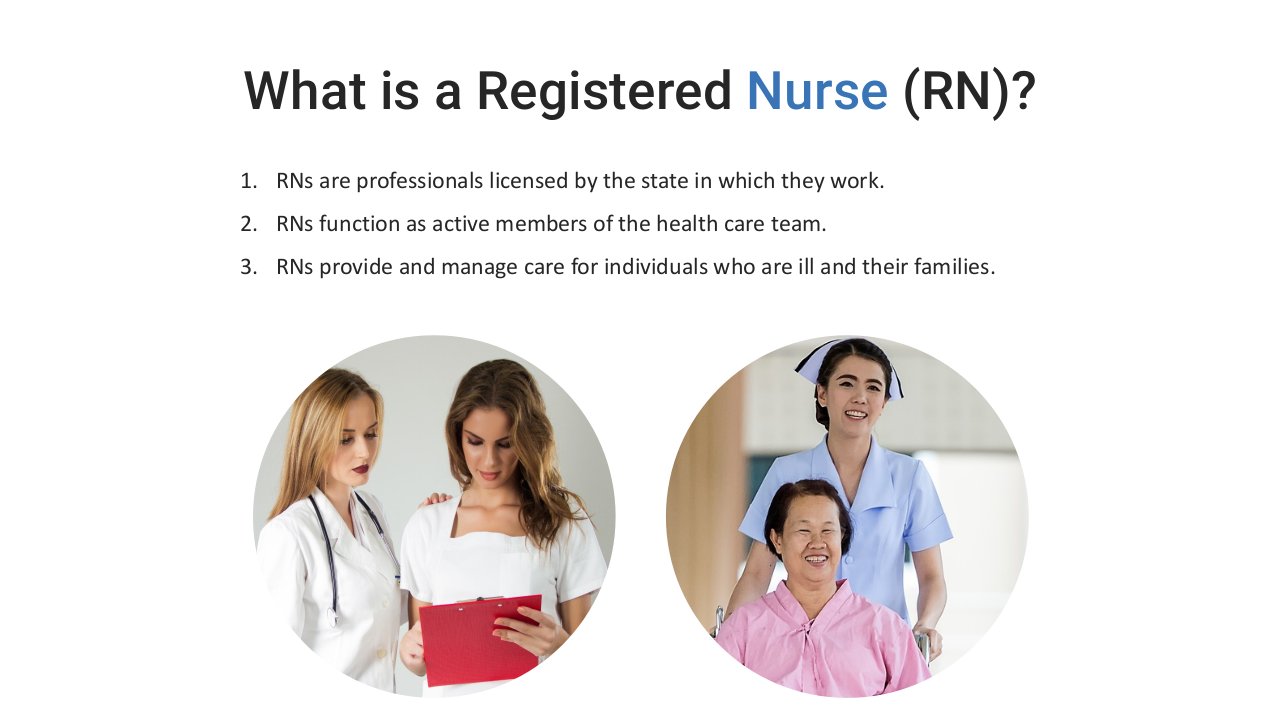 What is a Registered Nurse (RN)?

1. RNs are professionals licensed by the state in which they work.
2. RNs function as active members of the health care team.
3. RNs provide and manage care for individuals who are ill and their families.